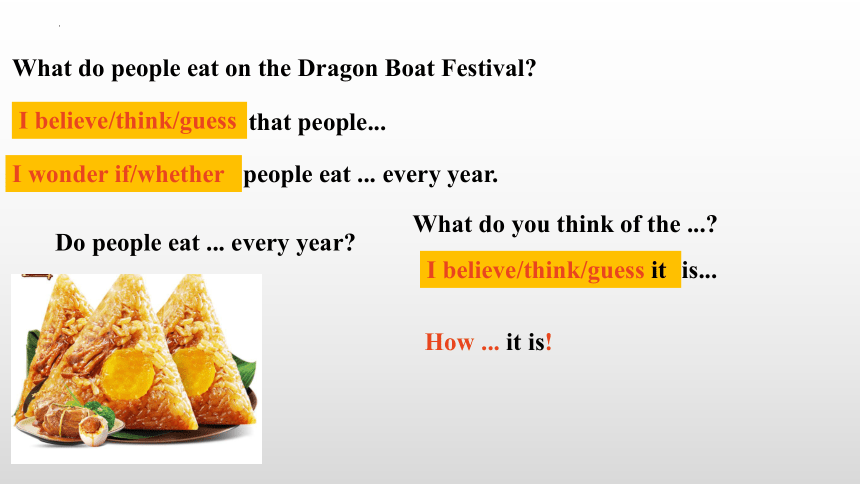 What do people eat on the Dragon Boat Festival?

I believe/think/guess that people...

I wonder if/whether people eat ... every year.

Do people eat ... every year?

What do you think of the ...?

I believe/think/guess it is...

How ... it is!